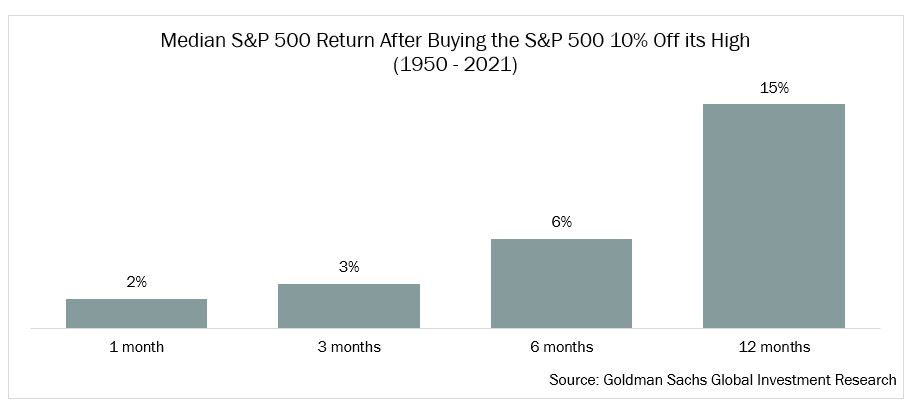 Median S&P 500 Return After Buying the S&P 500 10% Off its High
(1950 - 2021)

2%
3%
6%
15%

1 month
3 months
6 months
12 months

Source: Goldman Sachs Global Investment Research